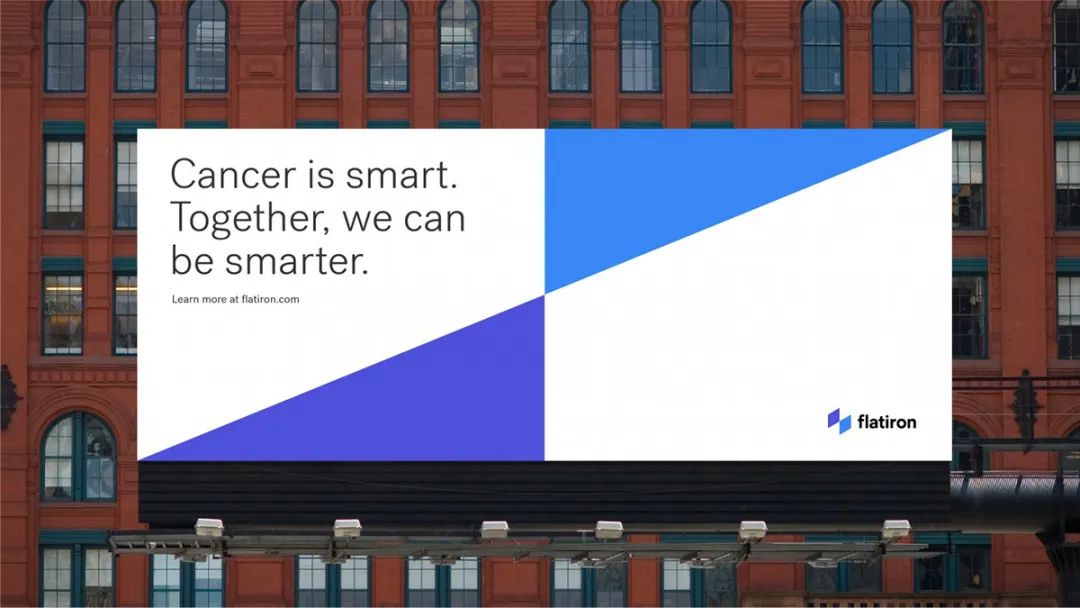 Cancer is smart. Together, we can be smarter.

Learn more at flatiron.com

flatiron